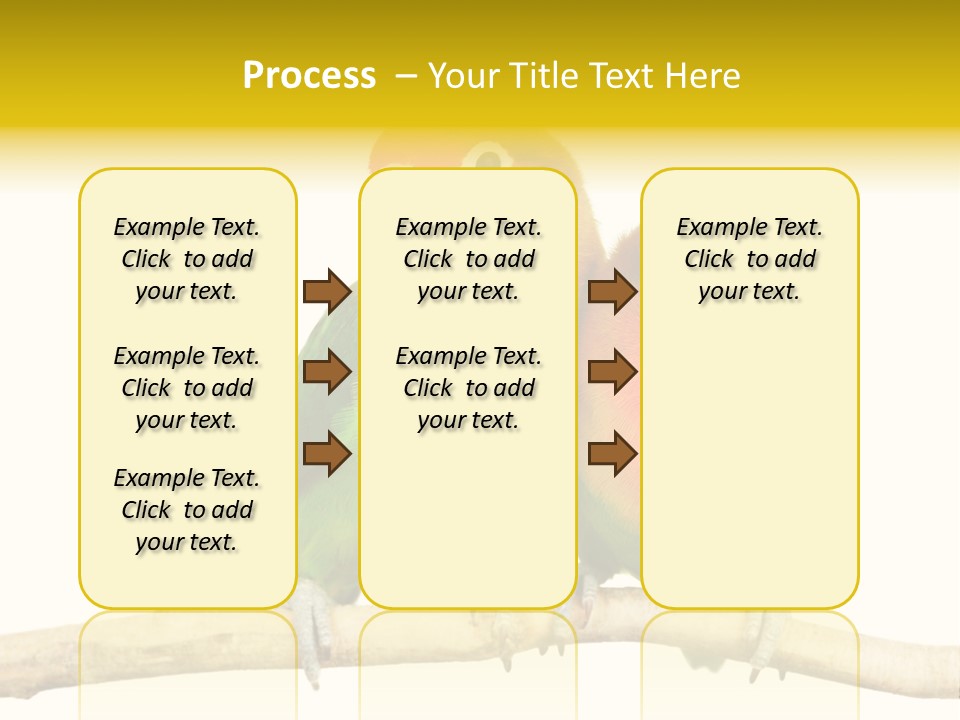 Process – Your Title Text Here

Example Text. Click to add your text.

Example Text. Click to add your text.

Example Text. Click to add your text.

Example Text. Click to add your text.

Example Text. Click to add your text.

Example Text. Click to add your text.